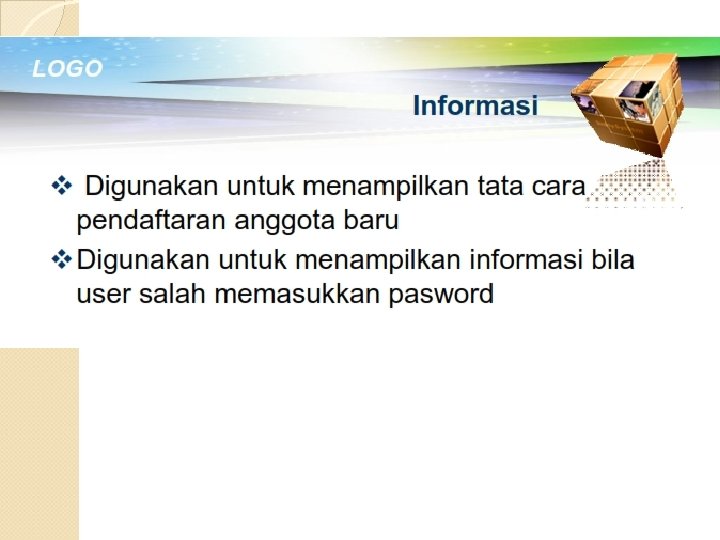 LOGO

Informasi

❖ Digunakan untuk menampilkan tata cara pendaftaran anggota baru

❖ Digunakan untuk menampilkan informasi bila user salah memasukkan pasword